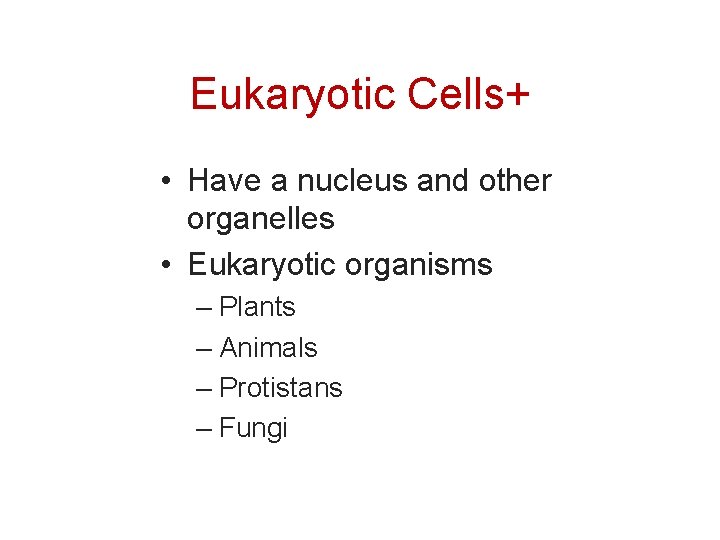 Eukaryotic Cells+

• Have a nucleus and other organelles
• Eukaryotic organisms
– Plants
– Animals
– Protistans
– Fungi